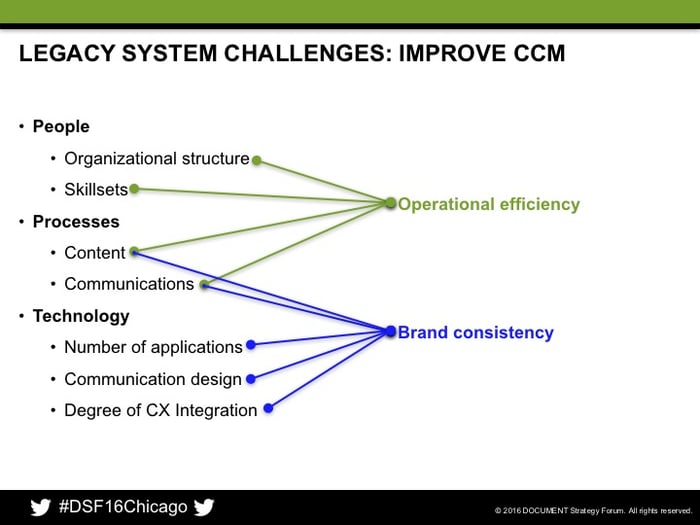 LEGACY SYSTEM CHALLENGES: IMPROVE CCM

• People
 • Organizational structure
 • Skillsets
• Processes
 • Content
 • Communications
• Technology
 • Number of applications
 • Communication design
 • Degree of CX Integration

Operational efficiency

Brand consistency

#DSF16Chicago

© 2016 DOCUMENT Strategy Forum. All rights reserved.